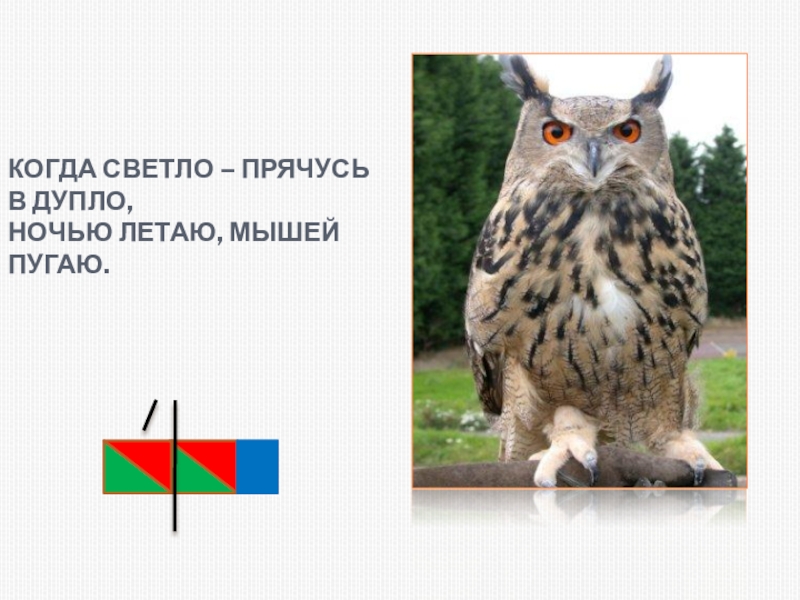 КОГДА СВЕТЛО – ПРЯЧУСЬ В ДУПЛО,
НОЧЬЮ ЛЕТАЮ, МЫШЕЙ ПУГАЮ.